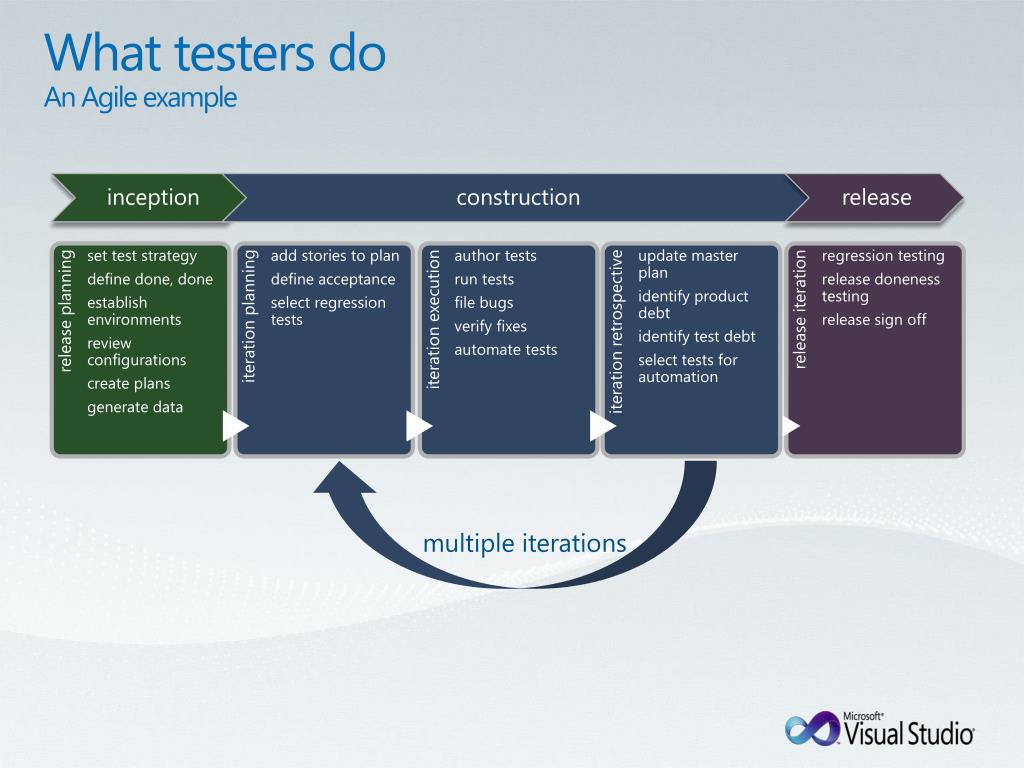 What testers do
An Agile example

inception

construction

release

release planning

set test strategy
define done, done
establish environments
review configurations
create plans
generate data

iteration planning

add stories to plan
define acceptance
select regression tests

iteration execution

author tests
run tests
file bugs
verify fixes
automate tests

iteration retrospective

update master plan
identify product debt
identify test debt
select tests for automation

release iteration

regression testing
release doneness testing
release sign off

multiple iterations

Microsoft® Visual Studio®